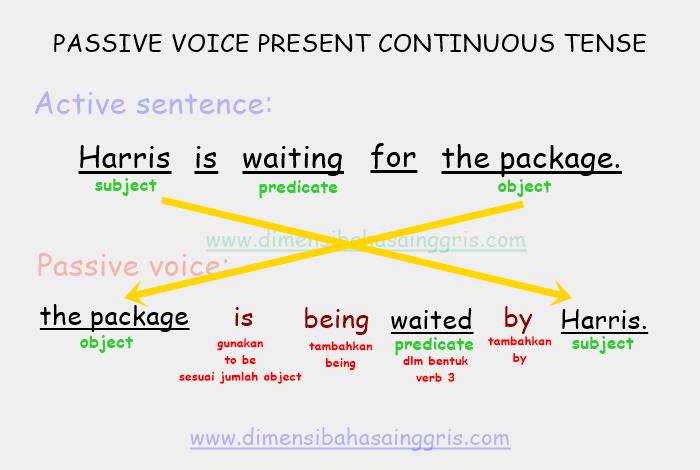 PASSIVE VOICE PRESENT CONTINUOUS TENSE

Active sentence:

Harris is waiting for the package.
subject predicate object

www.dimensibahasainggris.com

Passive voice:

the package is being waited by Harris.
object

gunakan to be sesuai jumlah object

tambahkan being

predicate dlm bentuk verb 3

tambahkan by

subject

www.dimensibahasainggris.com